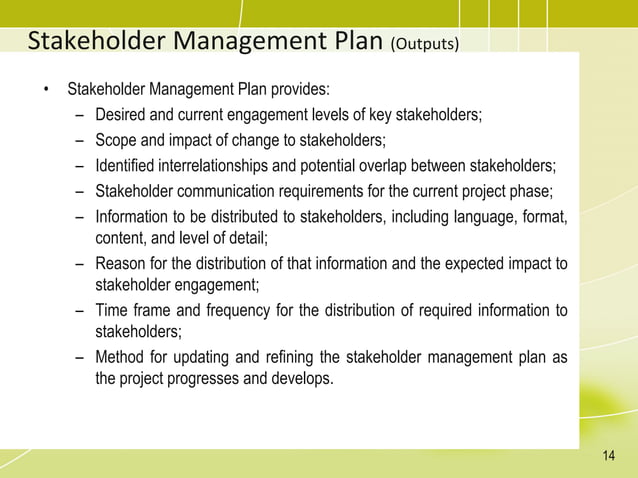 Stakeholder Management Plan (Outputs)

• Stakeholder Management Plan provides:
– Desired and current engagement levels of key stakeholders;
– Scope and impact of change to stakeholders;
– Identified interrelationships and potential overlap between stakeholders;
– Stakeholder communication requirements for the current project phase;
– Information to be distributed to stakeholders, including language, format, content, and level of detail;
– Reason for the distribution of that information and the expected impact to stakeholder engagement;
– Time frame and frequency for the distribution of required information to stakeholders;
– Method for updating and refining the stakeholder management plan as the project progresses and develops.

14